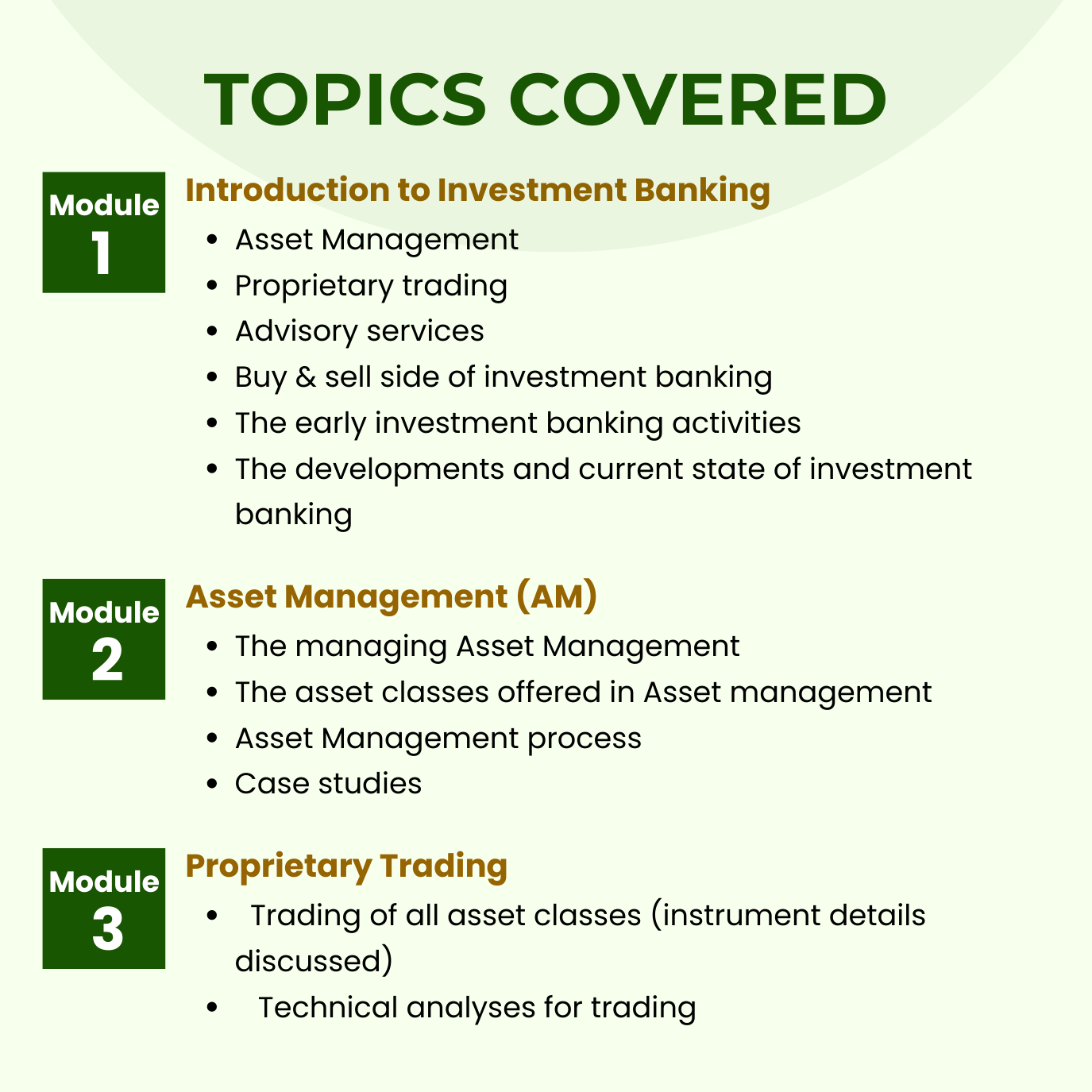 TOPICS COVERED

Module 1

Introduction to Investment Banking

- Asset Management
- Proprietary trading
- Advisory services
- Buy & sell side of investment banking
- The early investment banking activities
- The developments and current state of investment banking

Module 2

Asset Management (AM)

- The managing Asset Management
- The asset classes offered in Asset management
- Asset Management process
- Case studies

Module 3

Proprietary Trading

- Trading of all asset classes (instrument details discussed)
- Technical analyses for trading